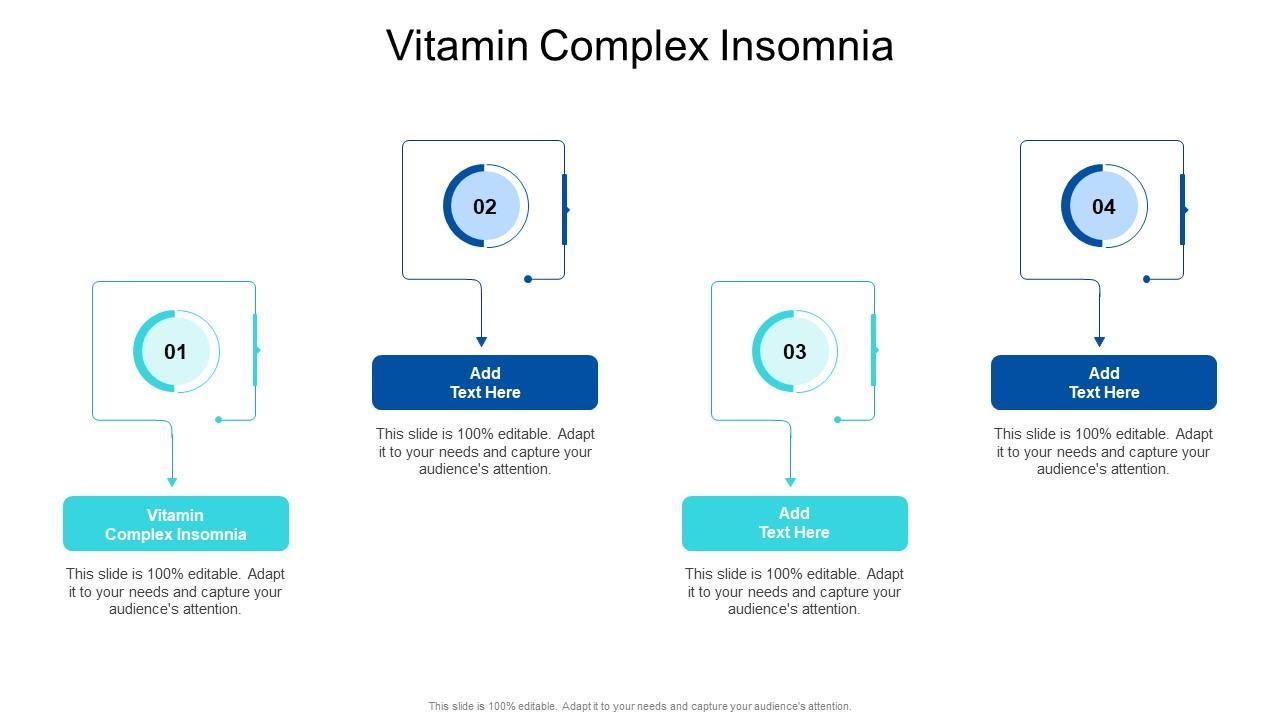 Vitamin Complex Insomnia

01

Vitamin Complex Insomnia

This slide is 100% editable. Adapt it to your needs and capture your audience's attention.

02

Add Text Here

This slide is 100% editable. Adapt it to your needs and capture your audience's attention.

03

Add Text Here

This slide is 100% editable. Adapt it to your needs and capture your audience's attention.

04

Add Text Here

This slide is 100% editable. Adapt it to your needs and capture your audience's attention.

This slide is 100% editable. Adapt it to your needs and capture your audience's attention.